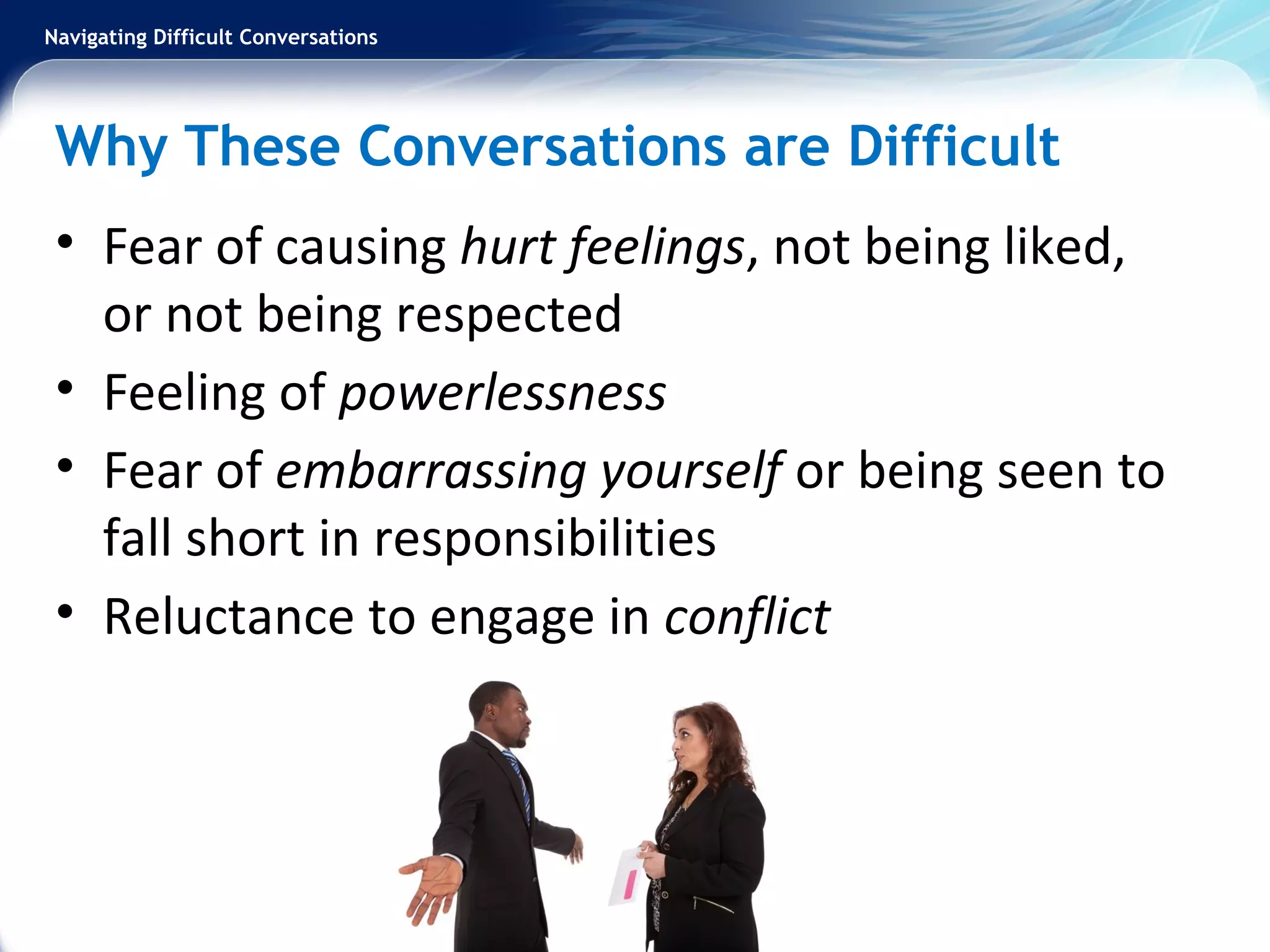 Navigating Difficult Conversations

Why These Conversations are Difficult

• Fear of causing hurt feelings, not being liked, or not being respected
• Feeling of powerlessness
• Fear of embarrassing yourself or being seen to fall short in responsibilities
• Reluctance to engage in conflict